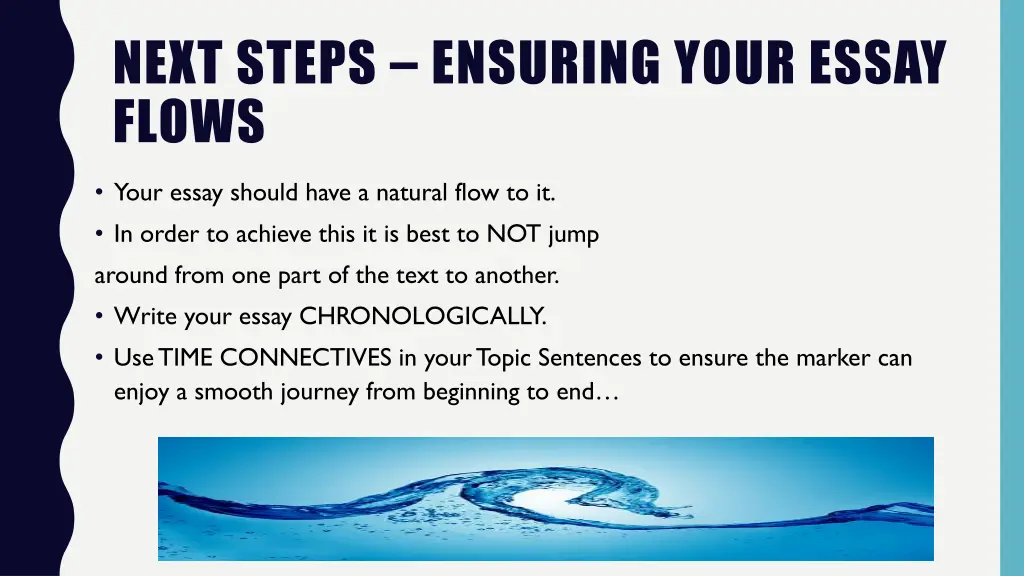 NEXT STEPS – ENSURING YOUR ESSAY FLOWS

• Your essay should have a natural flow to it.
• In order to achieve this it is best to NOT jump
around from one part of the text to another.
• Write your essay CHRONOLOGICALLY.
• Use TIME CONNECTIVES in your Topic Sentences to ensure the marker can enjoy a smooth journey from beginning to end…